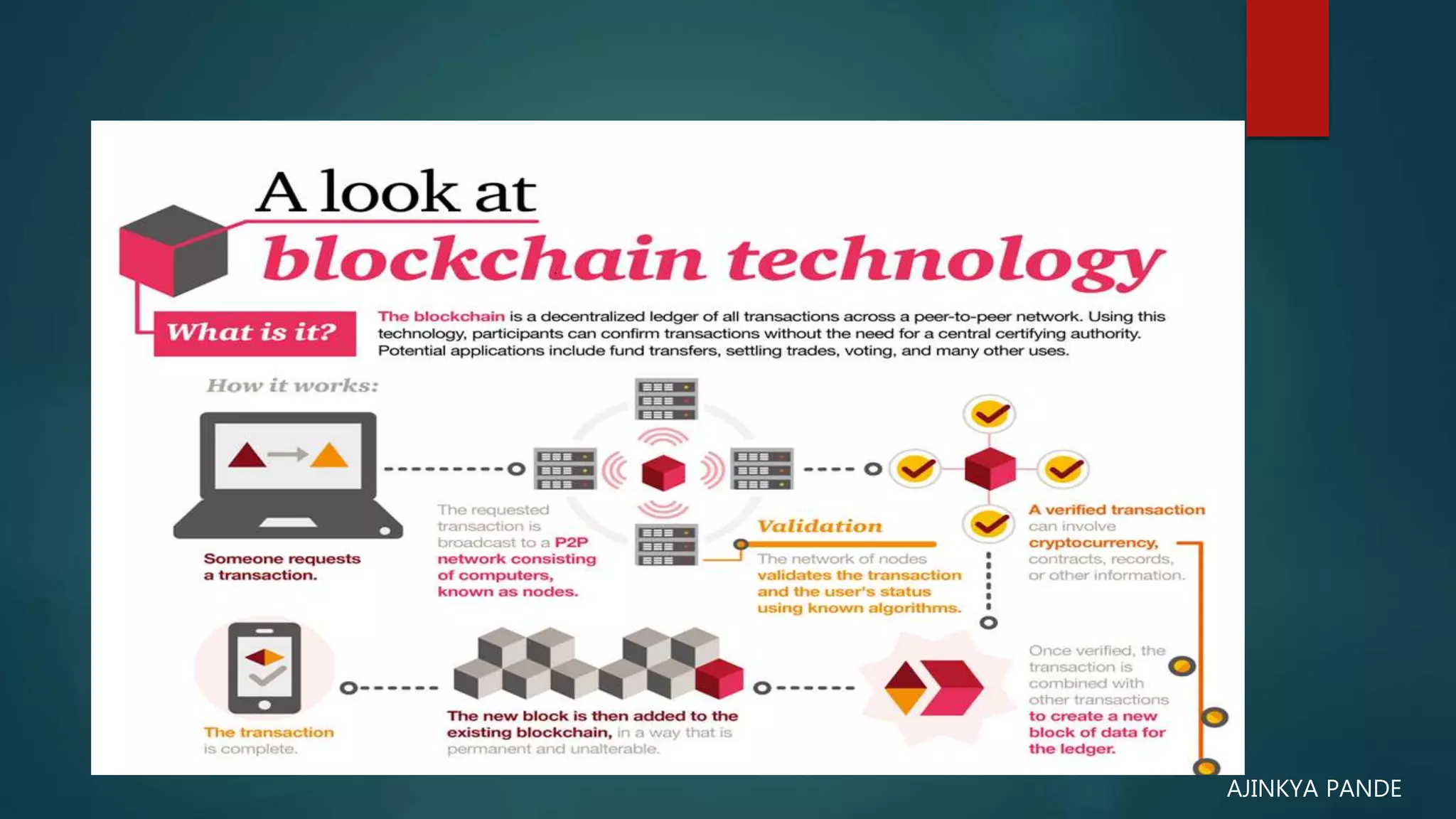 A look at
blockchain technology

What is it?

The blockchain is a decentralized ledger of all transactions across a peer-to-peer network. Using this technology, participants can confirm transactions without the need for a central certifying authority. Potential applications include fund transfers, settling trades, voting, and many other uses.

How it works:

Someone requests a transaction.

The requested transaction is broadcast to a P2P network consisting of computers, known as nodes.

Validation

The network of nodes validates the transaction and the user's status using known algorithms.

A verified transaction can involve cryptocurrency, contracts, records, or other information.

Once verified, the transaction is combined with other transactions to create a new block of data for the ledger.

The new block is then added to the existing blockchain, in a way that is permanent and unalterable.

The transaction is complete.

AJINKYA PANDE